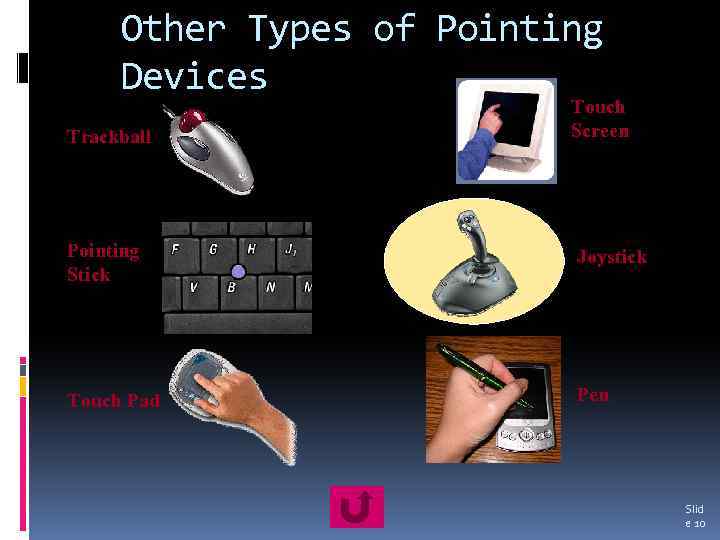 Other Types of Pointing Devices

Trackball

Touch Screen

Pointing Stick

F G H J
V B N M

Joystick

Touch Pad

Pen

Slide 10